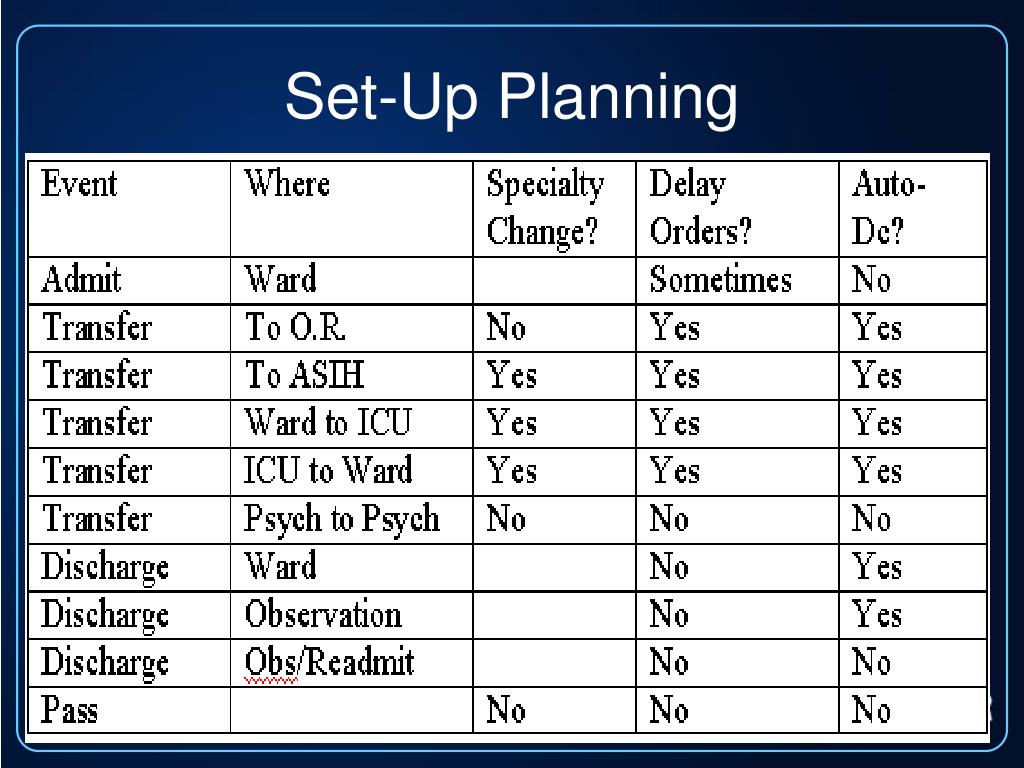 Set-Up Planning

| Event | Where | Specialty Change? | Delay Orders? | Auto-Dc? |
|---|---|---|---|---|
| Admit | Ward | | Sometimes | No |
| Transfer | To O.R. | No | Yes | Yes |
| Transfer | To ASIH | Yes | Yes | Yes |
| Transfer | Ward to ICU | Yes | Yes | Yes |
| Transfer | ICU to Ward | Yes | Yes | Yes |
| Transfer | Psych to Psych | No | No | No |
| Discharge | Ward | | No | Yes |
| Discharge | Observation | | No | Yes |
| Discharge | Obs/Readmit | | No | No |
| Pass | | No | No | No |